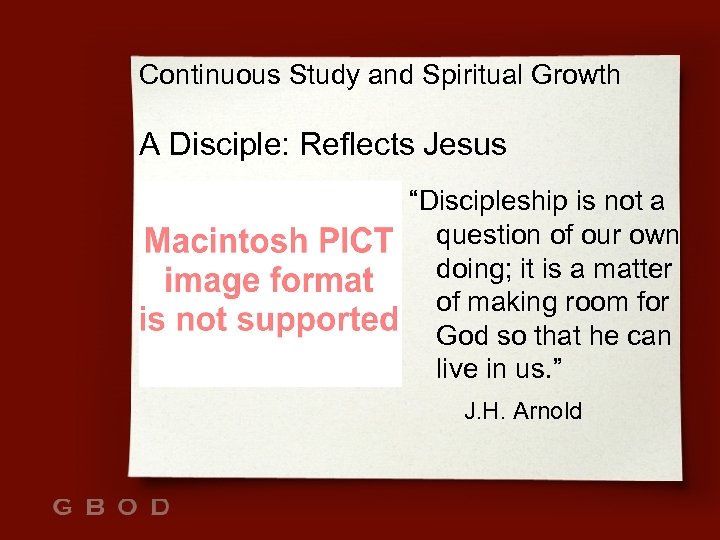 Continuous Study and Spiritual Growth

A Disciple: Reflects Jesus

Macintosh PICT image format is not supported

“Discipleship is not a question of our own doing; it is a matter of making room for God so that he can live in us.”

J.H. Arnold

GBOD